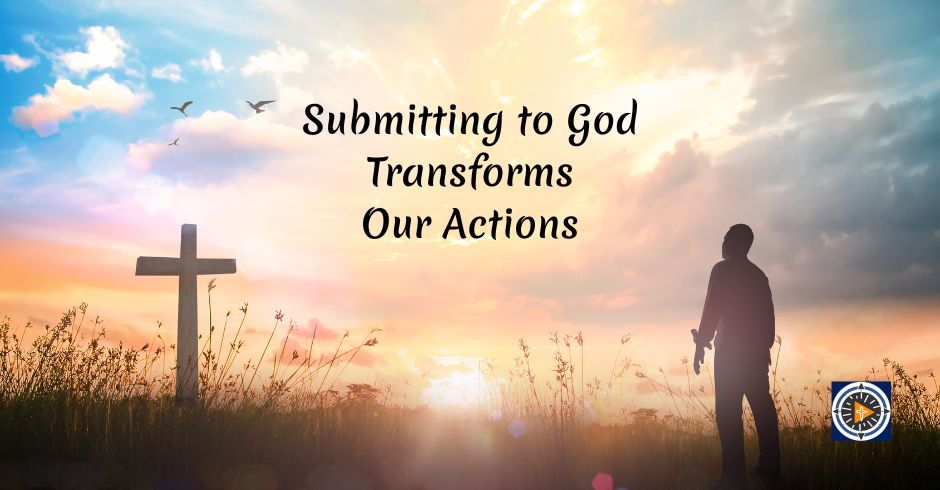 Submitting to God
Transforms
Our Actions